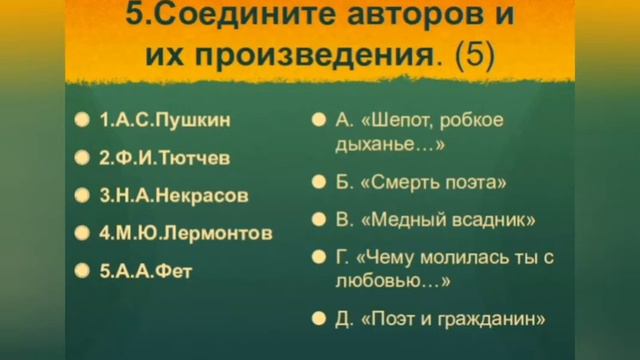 5.Соедините авторов и их произведения. (5)

1.А.С.Пушкин

2.Ф.И.Тютчев

3.Н.А.Некрасов

4.М.Ю.Лермонтов

5.А.А.Фет

А. «Шепот, робкое дыханье…»

Б. «Смерть поэта»

В. «Медный всадник»

Г. «Чему молилась ты с любовью…»

Д. «Поэт и гражданин»